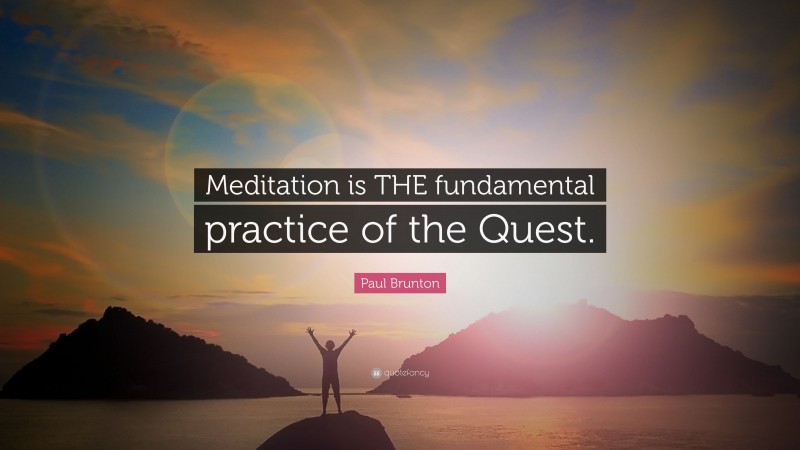 Meditation is THE fundamental practice of the Quest.

Paul Brunton

quotefancy